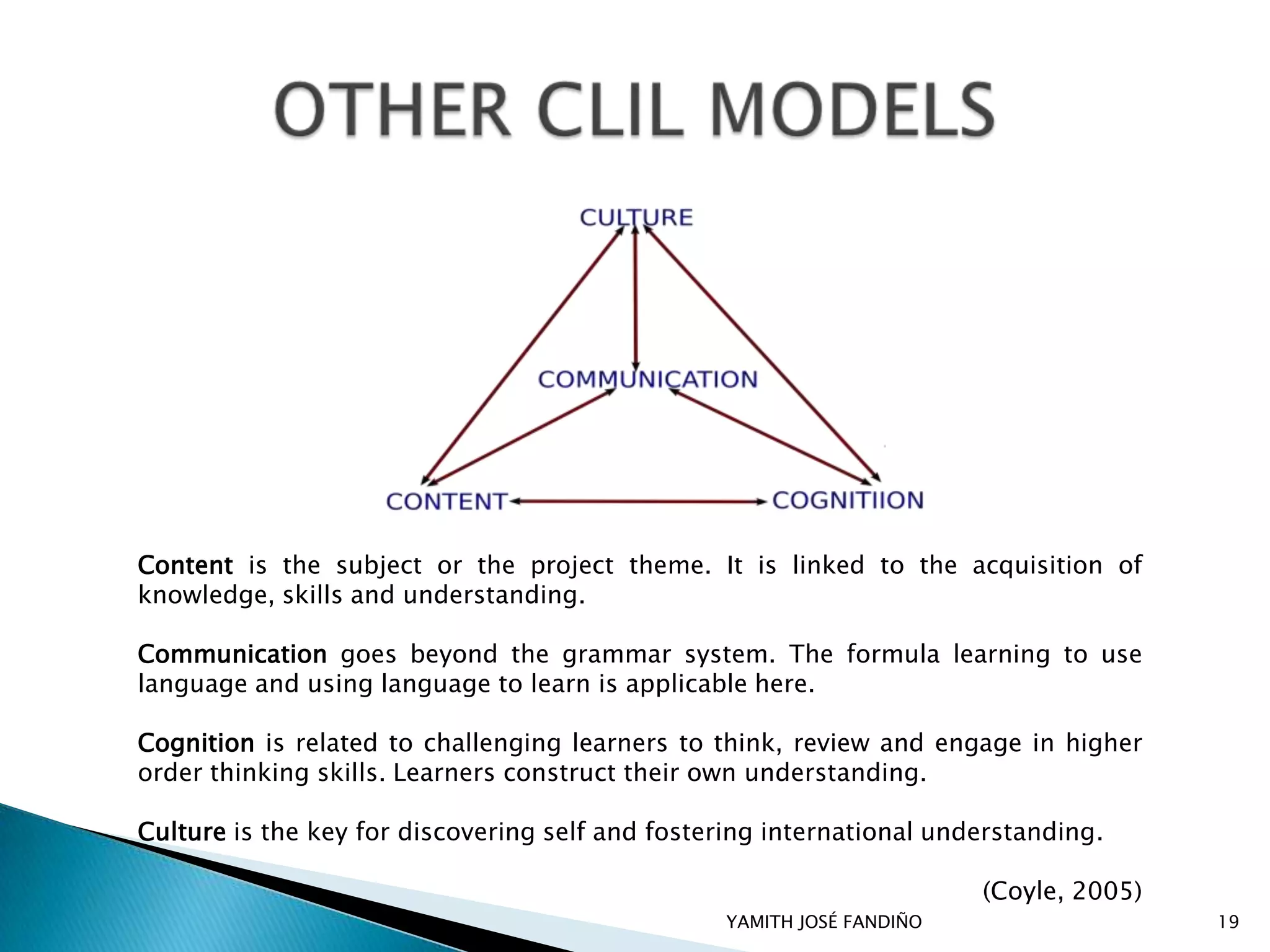 OTHER CLIL MODELS

CULTURE

COMMUNICATION

CONTENT

COGNITIION

Content is the subject or the project theme. It is linked to the acquisition of knowledge, skills and understanding.

Communication goes beyond the grammar system. The formula learning to use language and using language to learn is applicable here.

Cognition is related to challenging learners to think, review and engage in higher order thinking skills. Learners construct their own understanding.

Culture is the key for discovering self and fostering international understanding.

(Coyle, 2005)

YAMITH JOSÉ FANDIÑO

19